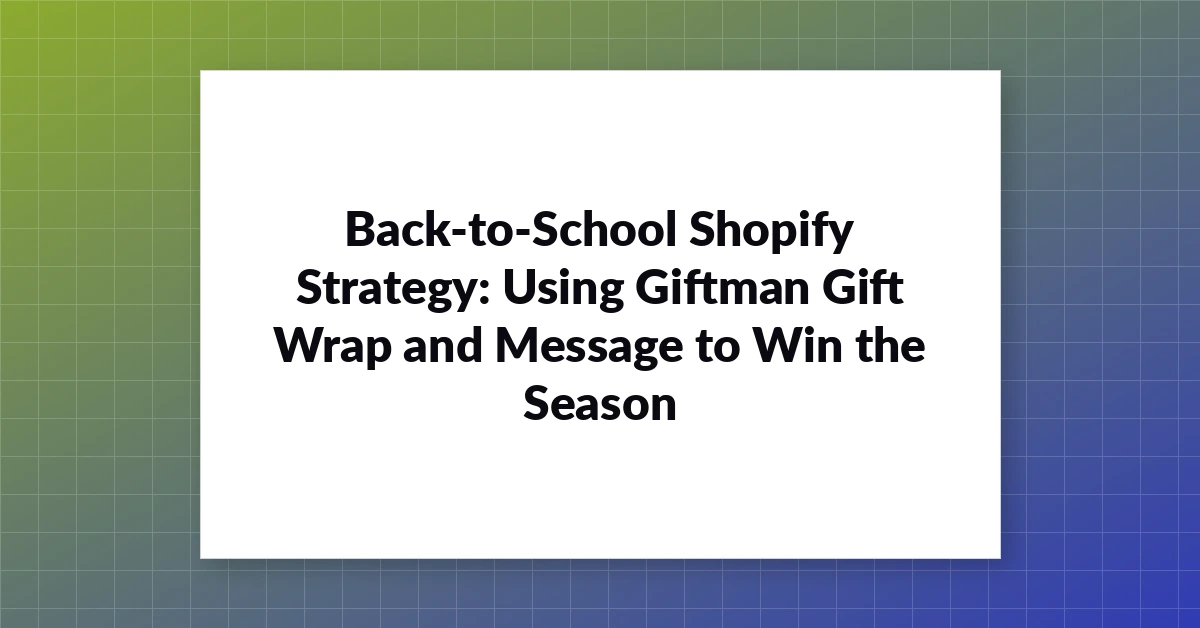 Back-to-School Shopify Strategy: Using Giftman Gift Wrap and Message to Win the Season